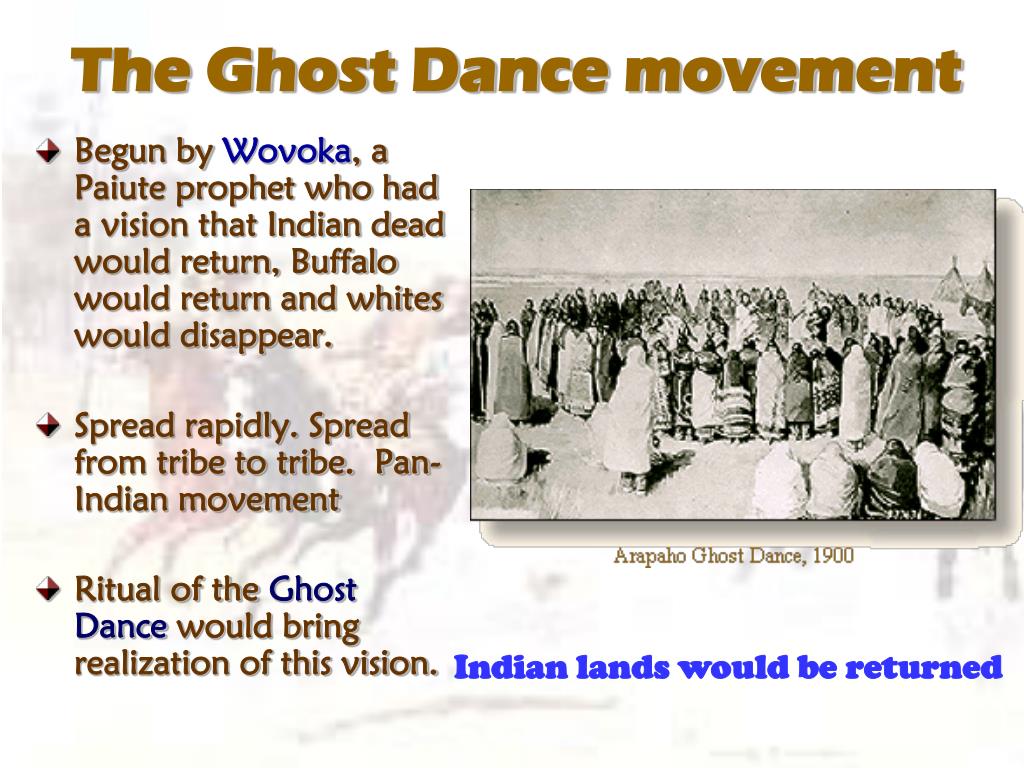 The Ghost Dance movement

Begun by Wovoka, a Paiute prophet who had a vision that Indian dead would return, Buffalo would return and whites would disappear.

Spread rapidly. Spread from tribe to tribe. Pan-Indian movement

Ritual of the Ghost Dance would bring realization of this vision.

Arapaho Ghost Dance, 1900

Indian lands would be returned